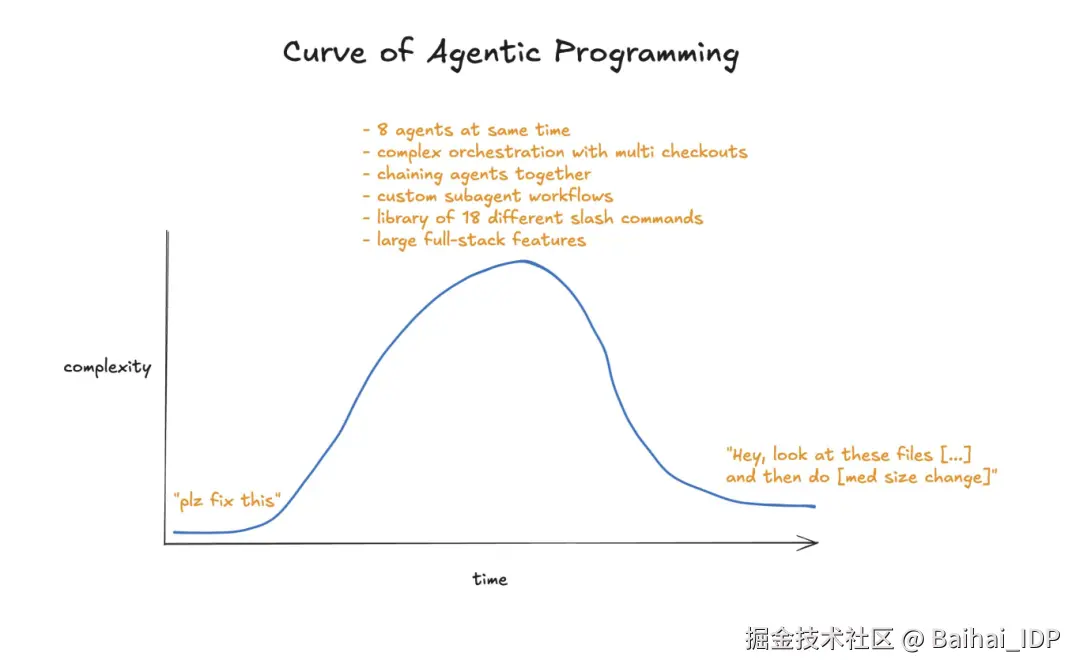 Curve of Agentic Programming

- 8 agents at same time
- complex orchestration with multi checkouts
- chaining agents together
- custom subagent workflows
- library of 18 different slash commands
- large full-stack features

complexity

"plz fix this"

"Hey, look at these files [...] and then do [med size change]"

time

掘金技术社区 @ Baihai_IDP